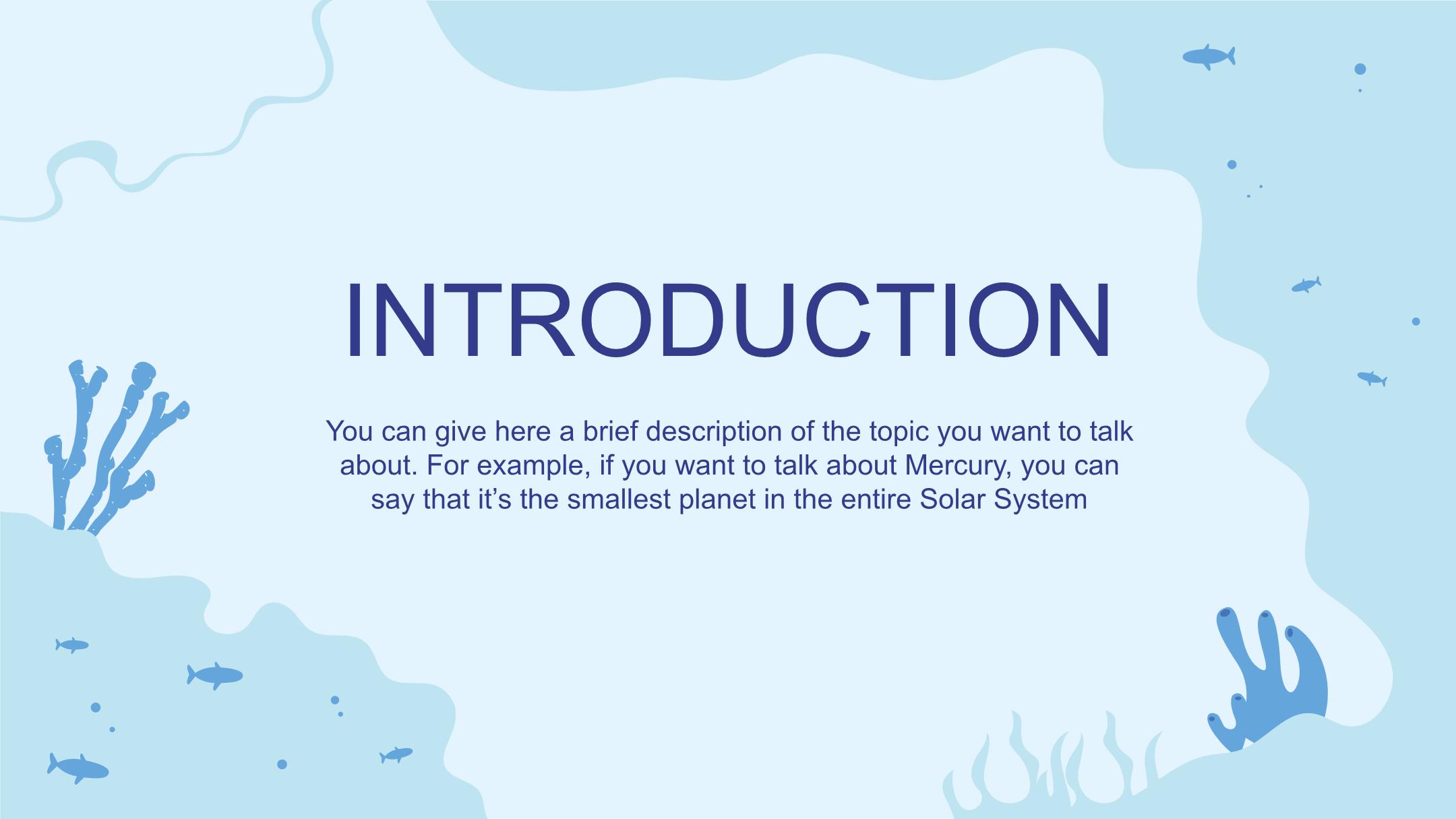 INTRODUCTION

You can give here a brief description of the topic you want to talk about. For example, if you want to talk about Mercury, you can say that it’s the smallest planet in the entire Solar System